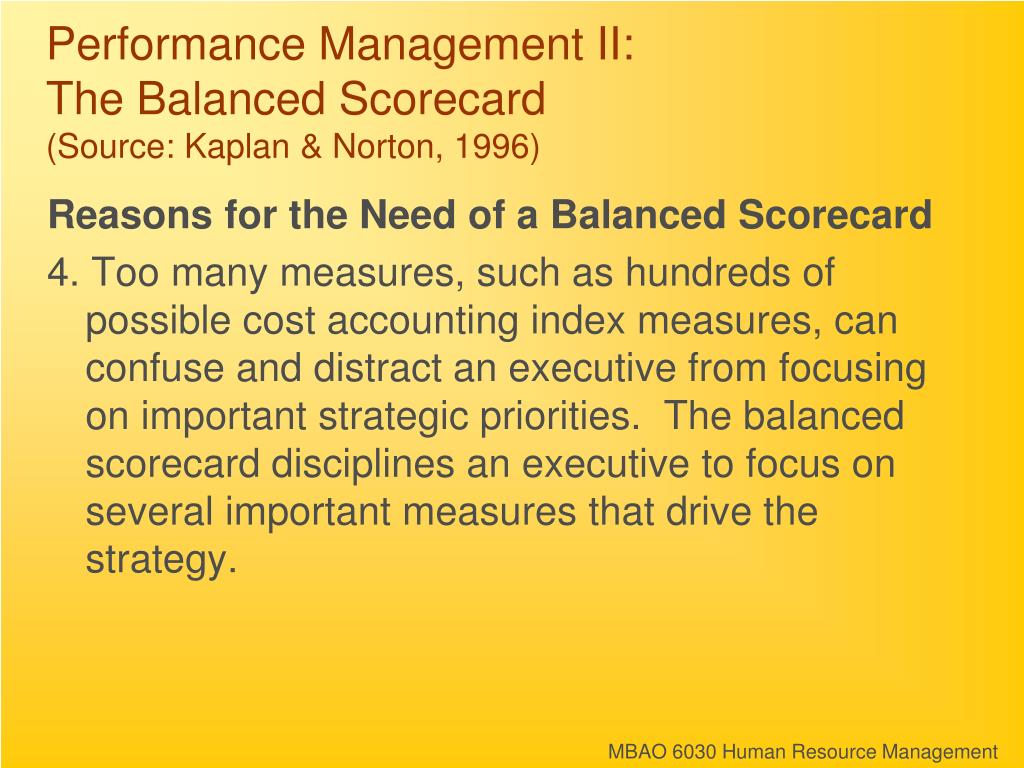 Performance Management II:
The Balanced Scorecard
(Source: Kaplan & Norton, 1996)

Reasons for the Need of a Balanced Scorecard

4. Too many measures, such as hundreds of possible cost accounting index measures, can confuse and distract an executive from focusing on important strategic priorities.  The balanced scorecard disciplines an executive to focus on several important measures that drive the strategy.

MBAO 6030 Human Resource Management